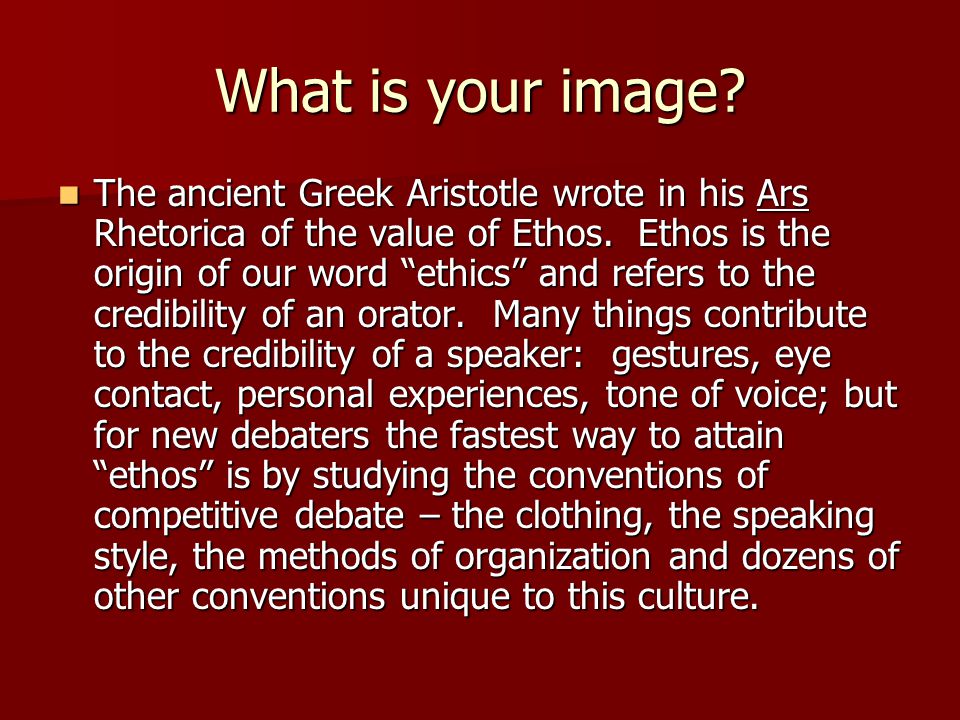 What is your image?

The ancient Greek Aristotle wrote in his Ars Rhetorica of the value of Ethos. Ethos is the origin of our word “ethics” and refers to the credibility of an orator. Many things contribute to the credibility of a speaker: gestures, eye contact, personal experiences, tone of voice; but for new debaters the fastest way to attain “ethos” is by studying the conventions of competitive debate – the clothing, the speaking style, the methods of organization and dozens of other conventions unique to this culture.